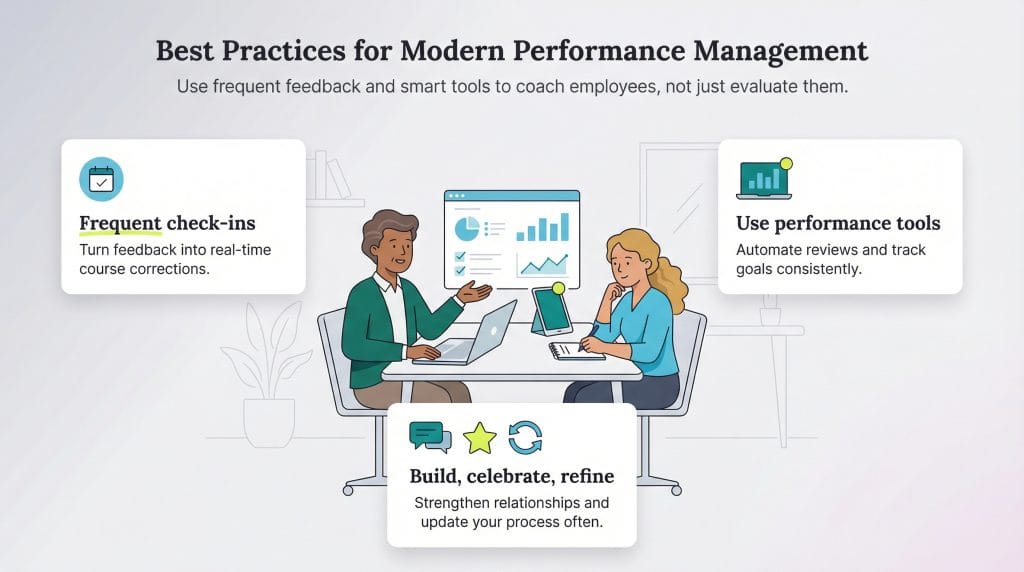 Best Practices for Modern Performance Management

Use frequent feedback and smart tools to coach employees, not just evaluate them.

Frequent check-ins

Turn feedback into real-time course corrections.

Use performance tools

Automate reviews and track goals consistently.

Build, celebrate, refine

Strengthen relationships and update your process often.